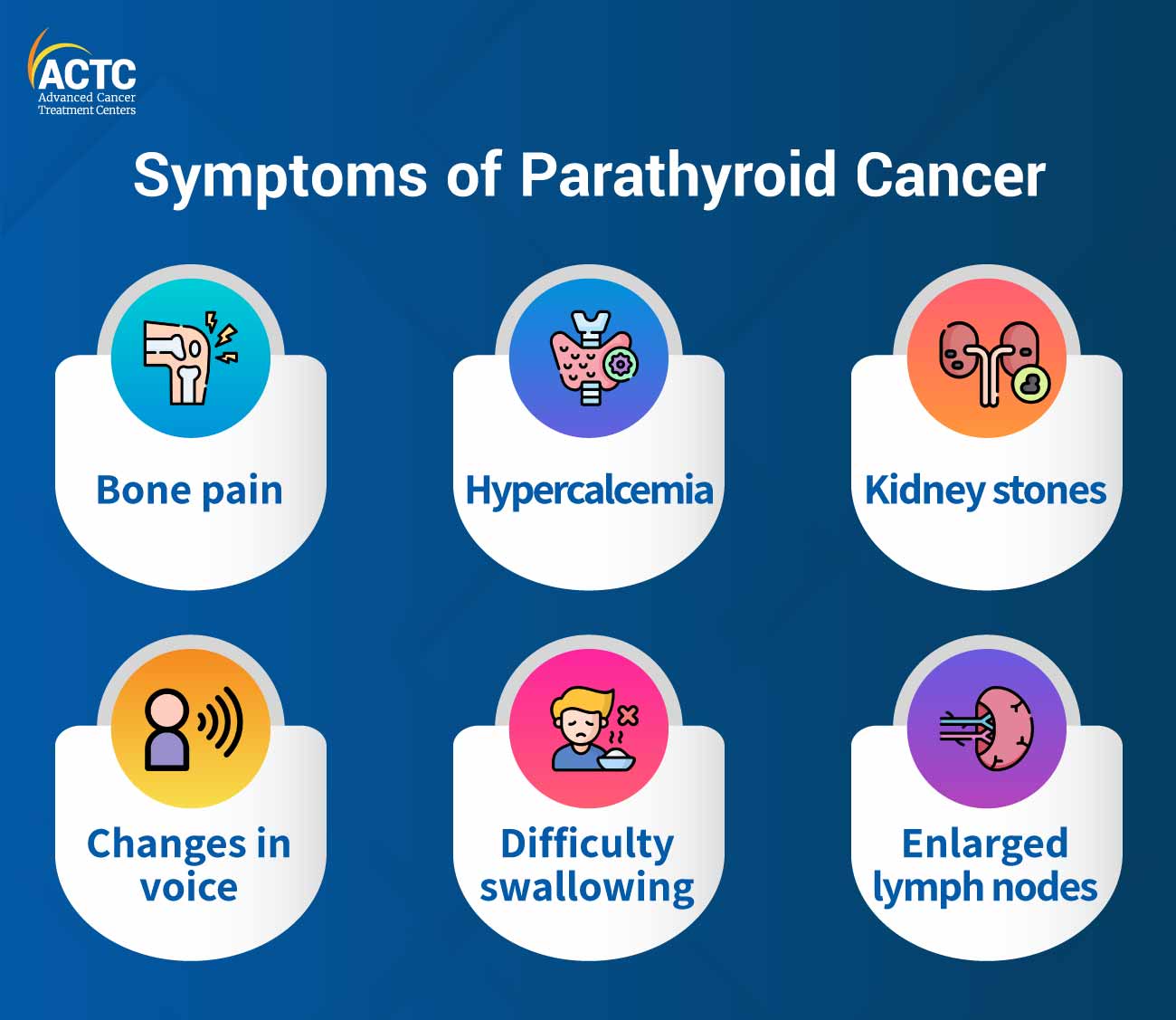 ACTC
Advanced Cancer
Treatment Centers

Symptoms of Parathyroid Cancer

Bone pain

Hypercalcemia

Kidney stones

Changes in voice

Difficulty swallowing

Enlarged lymph nodes